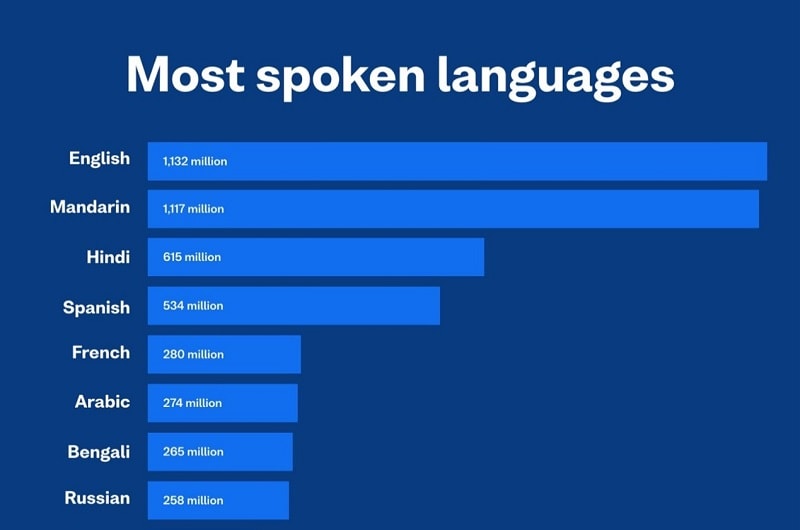 Most spoken languages

English 1,132 million
Mandarin 1,117 million
Hindi 615 million
Spanish 534 million
French 280 million
Arabic 274 million
Bengali 265 million
Russian 258 million